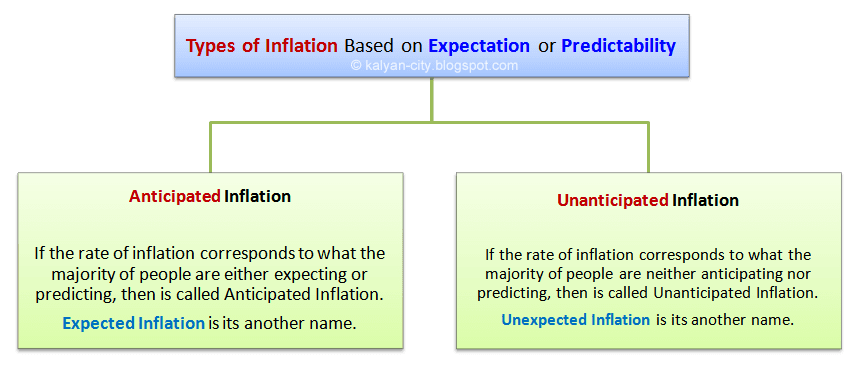 Types of Inflation Based on Expectation or Predictability
© kalyan-city.blogspot.com

Anticipated Inflation

If the rate of inflation corresponds to what the majority of people are either expecting or predicting, then is called Anticipated Inflation.

Expected Inflation is its another name.

Unanticipated Inflation

If the rate of inflation corresponds to what the majority of people are neither anticipating nor predicting, then is called Unanticipated Inflation.

Unexpected Inflation is its another name.